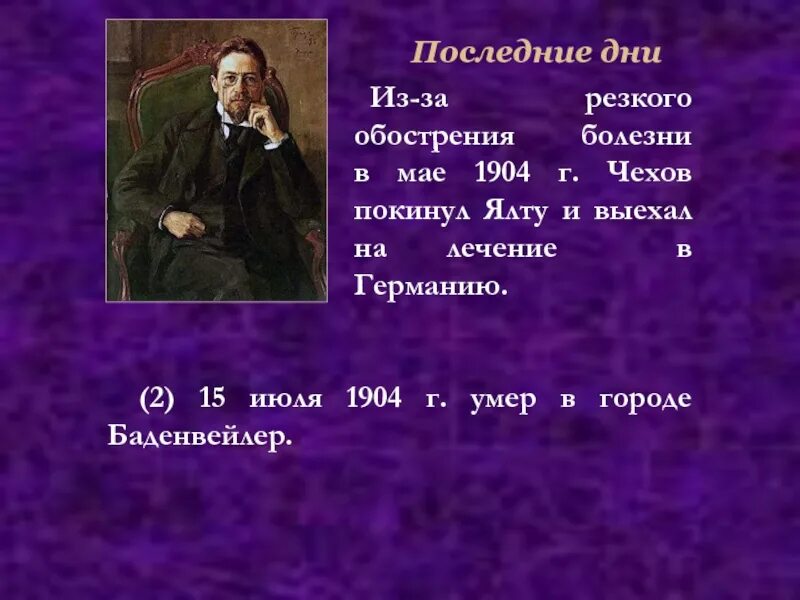 Последние дни

Из-за резкого обострения болезни в мае 1904 г. Чехов покинул Ялту и выехал на лечение в Германию.

(2) 15 июля 1904 г. умер в городе Баденвейлер.